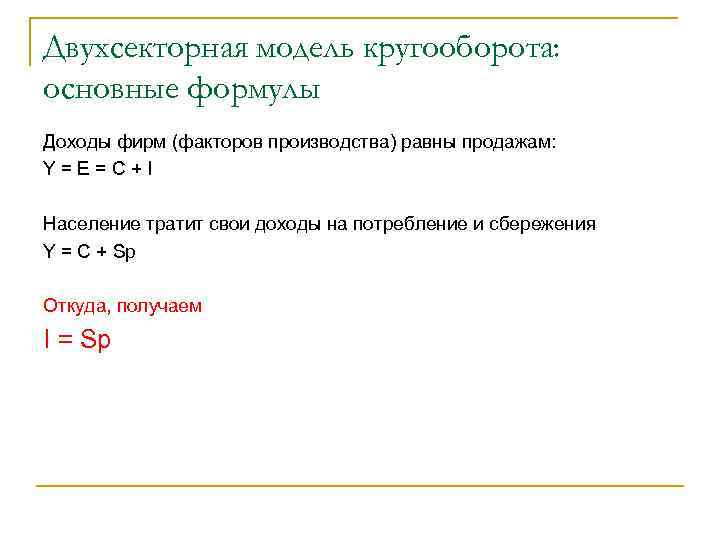 Двухсекторная модель кругооборота: основные формулы

Доходы фирм (факторов производства) равны продажам:
$Y = E = C + I$

Население тратит свои доходы на потребление и сбережения
$Y = C + Sp$

Откуда, получаем
$I = Sp$